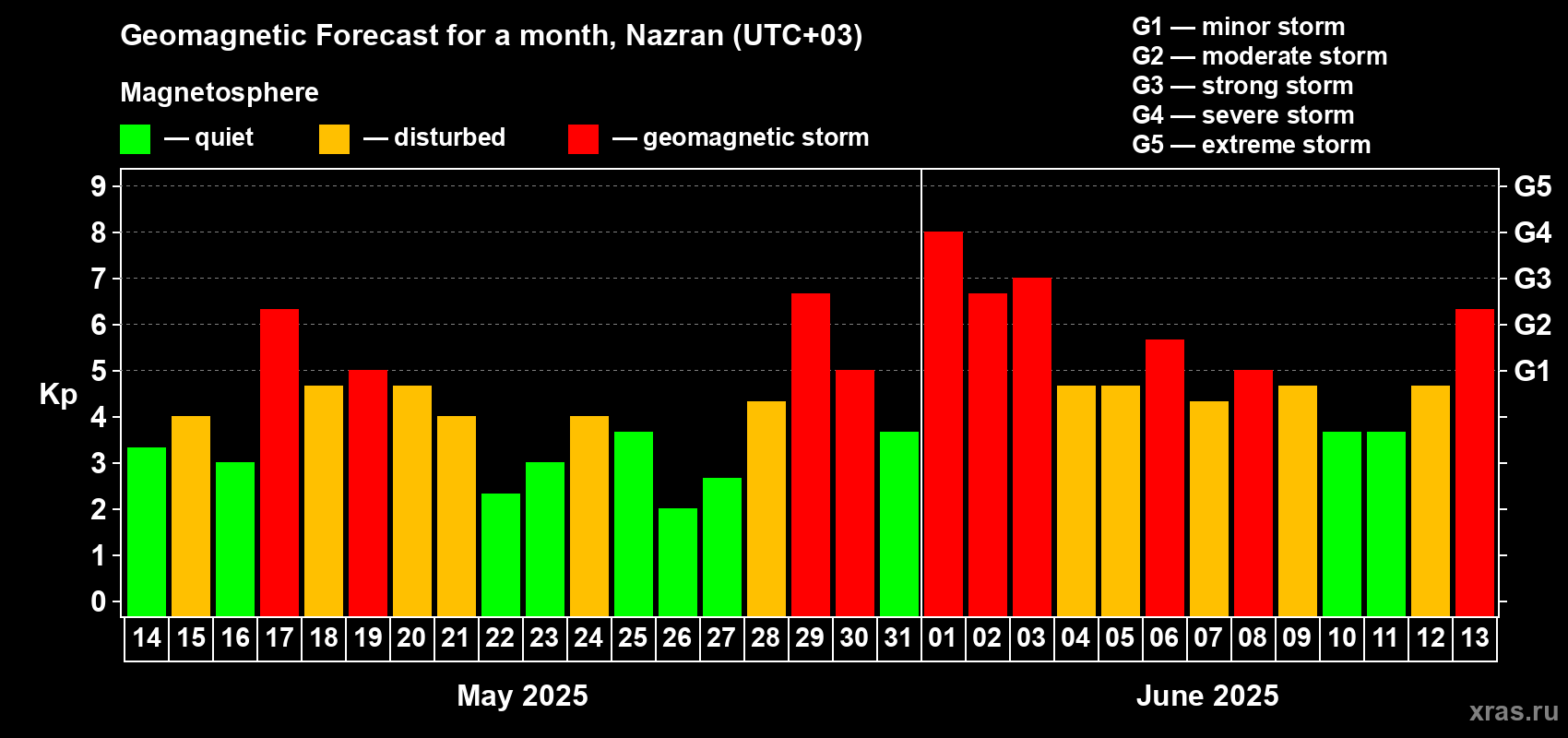 Geomagnetic Forecast for a month, Nazran (UTC+03)

Magnetosphere

— quiet — disturbed — geomagnetic storm

G1 — minor storm
G2 — moderate storm
G3 — strong storm
G4 — severe storm
G5 — extreme storm

Kp

9
8
7
6
5
4
3
2
1
0

G5
G4
G3
G2
G1

14 15 16 17 18 19 20 21 22 23 24 25 26 27 28 29 30 31 01 02 03 04 05 06 07 08 09 10 11 12 13

May 2025

June 2025

xras.ru